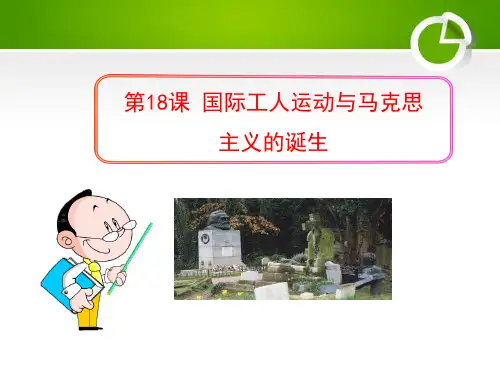 第18课 国际工人运动与马克思主义的诞生